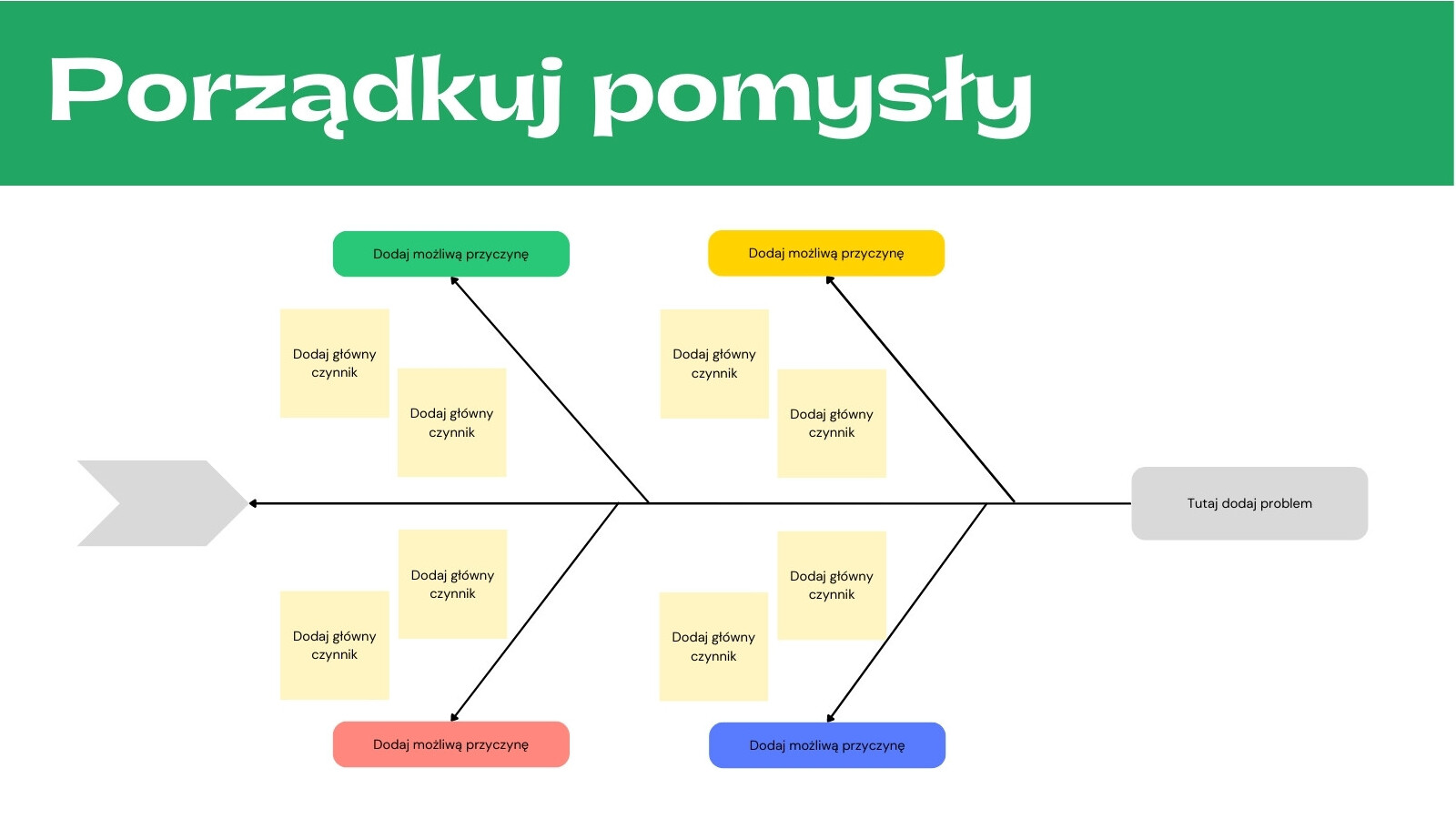 Porządkuj pomysły

Dodaj możliwą przyczynę

Dodaj możliwą przyczynę

Dodaj główny czynnik

Dodaj główny czynnik

Dodaj główny czynnik

Dodaj główny czynnik

Tutaj dodaj problem

Dodaj główny czynnik

Dodaj główny czynnik

Dodaj główny czynnik

Dodaj główny czynnik

Dodaj możliwą przyczynę

Dodaj możliwą przyczynę